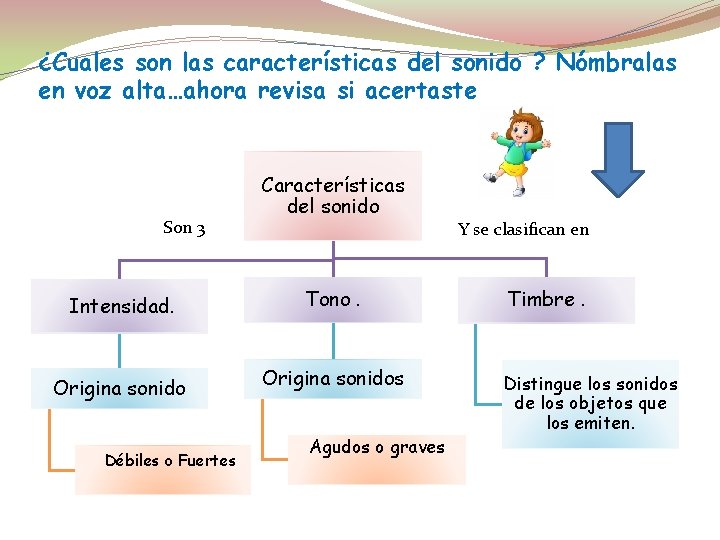 ¿Cuales son las características del sonido ? Nómbralas en voz alta…ahora revisa si acertaste

Características del sonido

Son 3

Y se clasifican en

Intensidad.

Tono .

Timbre .

Origina sonido

Origina sonidos

Distingue los sonidos de los objetos que los emiten.

Débiles o Fuertes

Agudos o graves